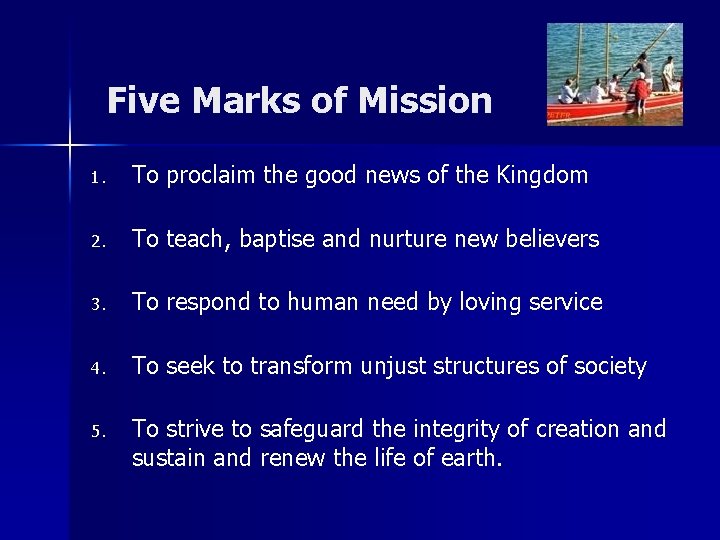 Five Marks of Mission

1. To proclaim the good news of the Kingdom

2. To teach, baptise and nurture new believers

3. To respond to human need by loving service

4. To seek to transform unjust structures of society

5. To strive to safeguard the integrity of creation and sustain and renew the life of earth.